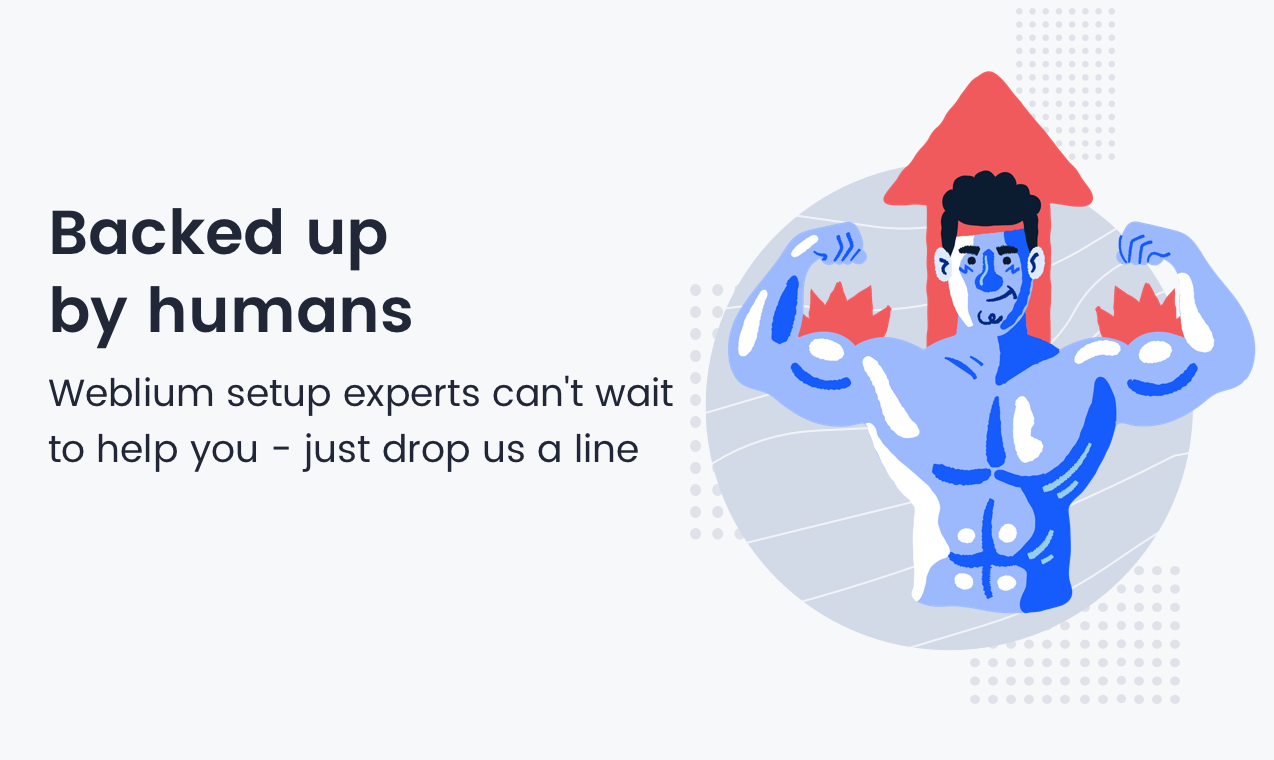 Backed up by humans

Weblium setup experts can't wait to help you - just drop us a line